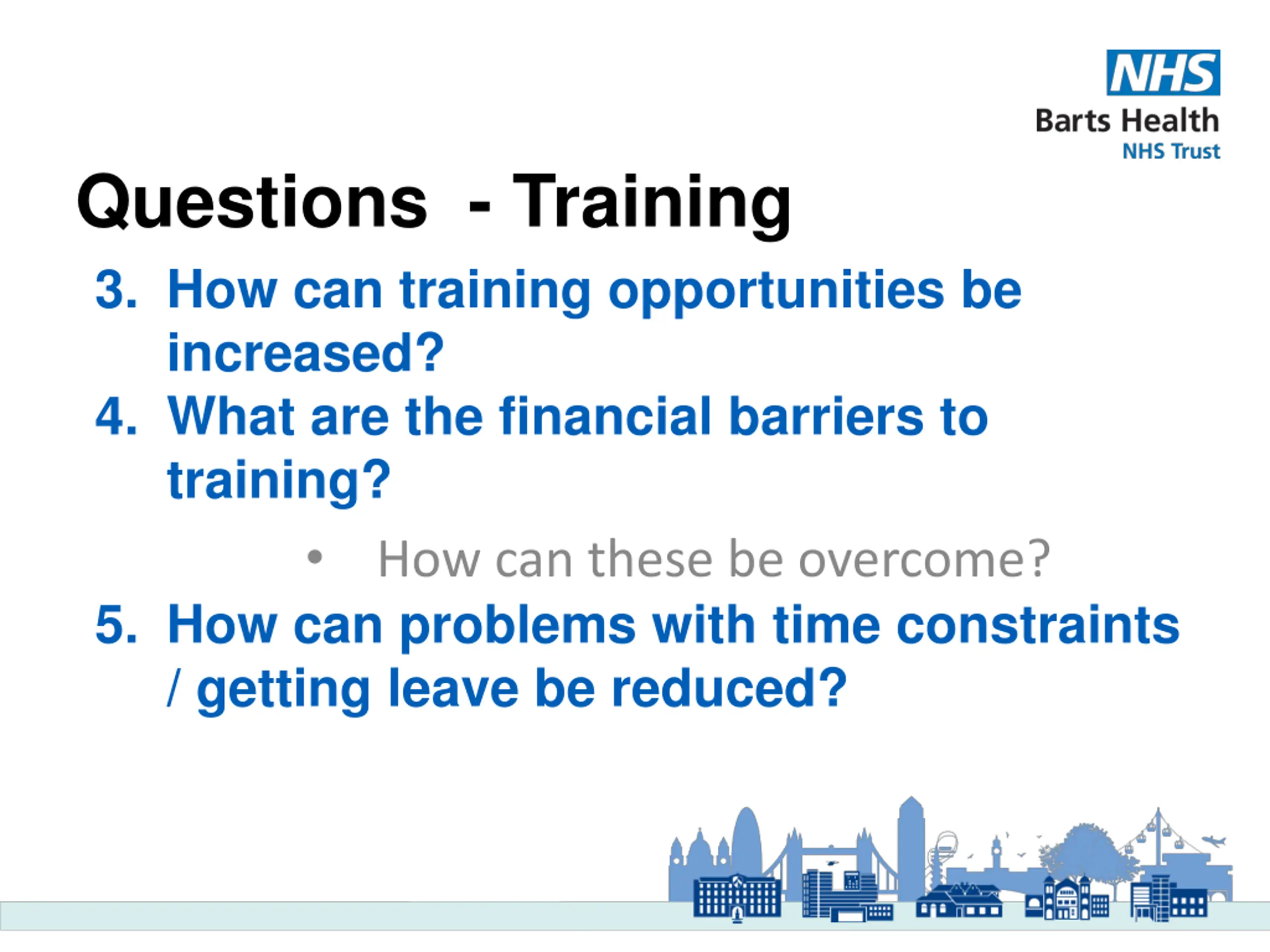 NHS
Barts Health
NHS Trust

Questions - Training

3. How can training opportunities be increased?
4. What are the financial barriers to training?
   • How can these be overcome?
5. How can problems with time constraints / getting leave be reduced?